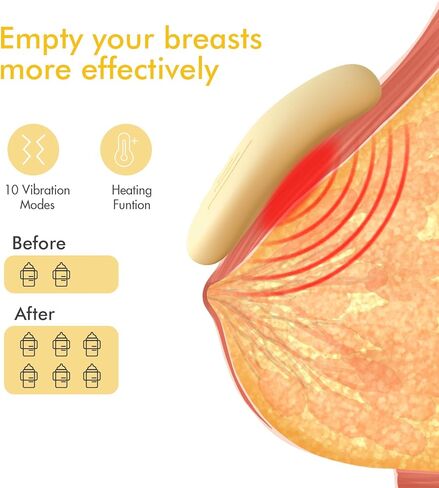 Empty your breasts more effectively

10 Vibration Modes

Heating Funtion

Before

After